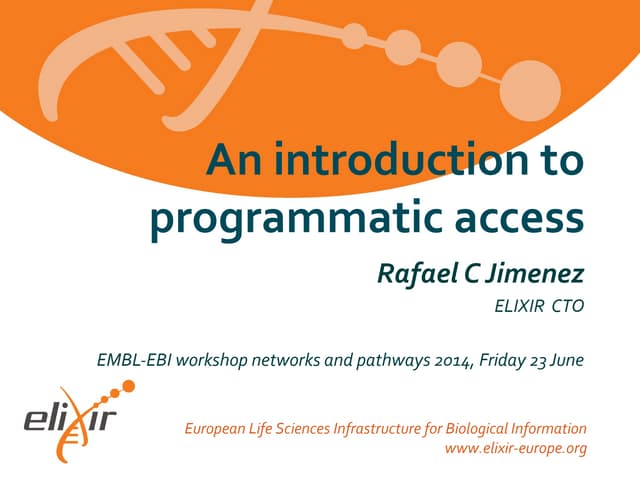 An introduction to programmatic access

Rafael C Jimenez

ELIXIR CTO

EMBL-EBI workshop networks and pathways 2014, Friday 23 June

elixir

European Life Sciences Infrastructure for Biological Information
www.elixir-europe.org